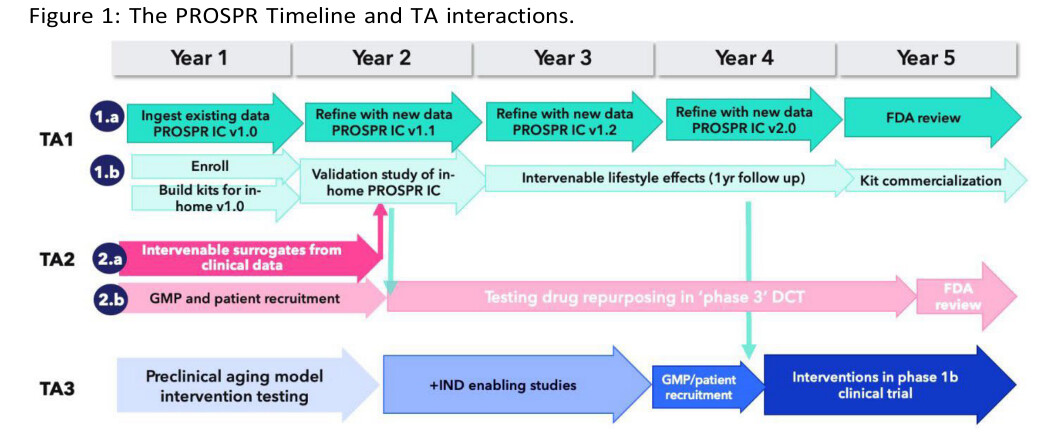 Figure 1: The PROSPR Timeline and TA interactions.

Year 1
Year 2
Year 3
Year 4
Year 5

TA1

1.a
Ingest existing data PROSPR IC v1.0
Refine with new data PROSPR IC v1.1
Refine with new data PROSPR IC v1.2
Refine with new data PROSPR IC v2.0
FDA review

1.b
Enroll
Build kits for in-home v1.0
Validation study of in-home PROSPR IC
Intervenable lifestyle effects (1yr follow up)
Kit commercialization

TA2

2.a
Intervenable surrogates from clinical data

2.b
GMP and patient recruitment
Testing drug repurposing in 'phase 3' DCT
FDA review

TA3
Preclinical aging model intervention testing
+IND enabling studies
GMP/patient recruitment
Interventions in phase 1b clinical trial